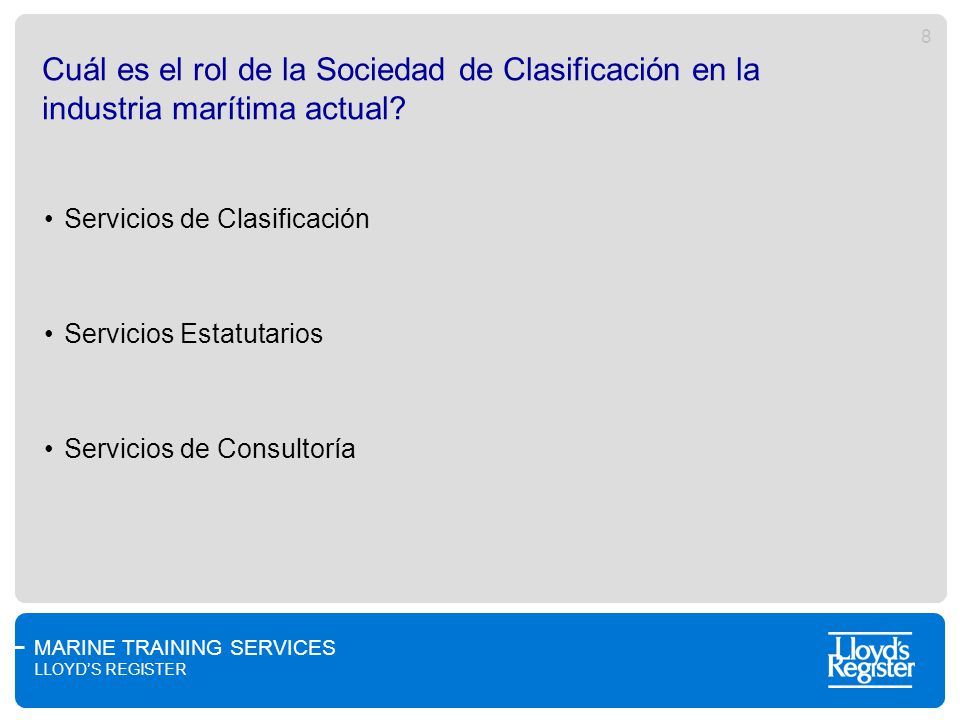 8

Cuál es el rol de la Sociedad de Clasificación en la industria marítima actual?

• Servicios de Clasificación

• Servicios Estatutarios

• Servicios de Consultoría

MARINE TRAINING SERVICES
LLOYD'S REGISTER

Lloyd's Register